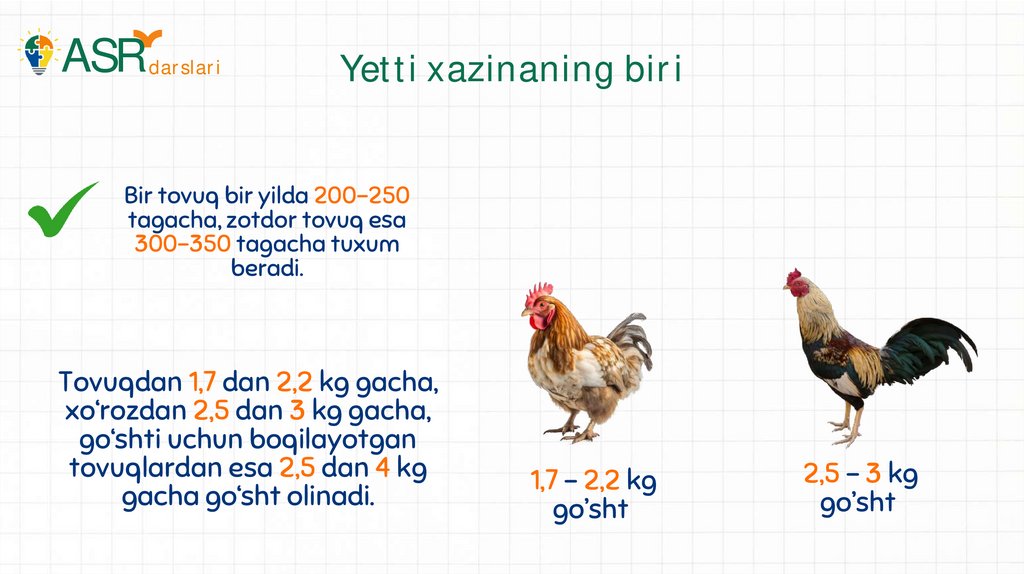 ASR darslari

Yetti xazinaning biri

Bir tovuq bir yilda 200–250 tagacha, zotdor tovuq esa 300–350 tagacha tuxum beradi.

Tovuqdan 1,7 dan 2,2 kg gacha, xo‘rozdan 2,5 dan 3 kg gacha, go‘shti uchun boqilayotgan tovuqlardan esa 2,5 dan 4 kg gacha go‘sht olinadi.

1,7 – 2,2 kg go’sht

2,5 – 3 kg go’sht